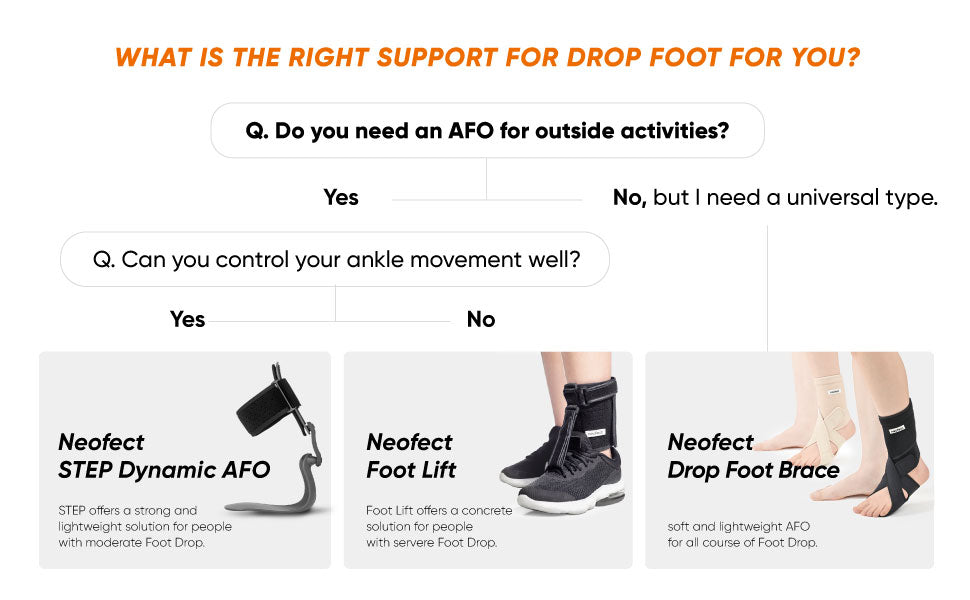 WHAT IS THE RIGHT SUPPORT FOR DROP FOOT FOR YOU?

Q. Do you need an AFO for outside activities?

Yes

No, but I need a universal type.

Q. Can you control your ankle movement well?

Yes

No

Neofect
STEP Dynamic AFO

STEP offers a strong and lightweight solution for people with moderate Foot Drop.

Neofect
Foot Lift

Foot Lift offers a concrete solution for people with servere Foot Drop.

Neofect
Drop Foot Brace

soft and lightweight AFO for all course of Foot Drop.